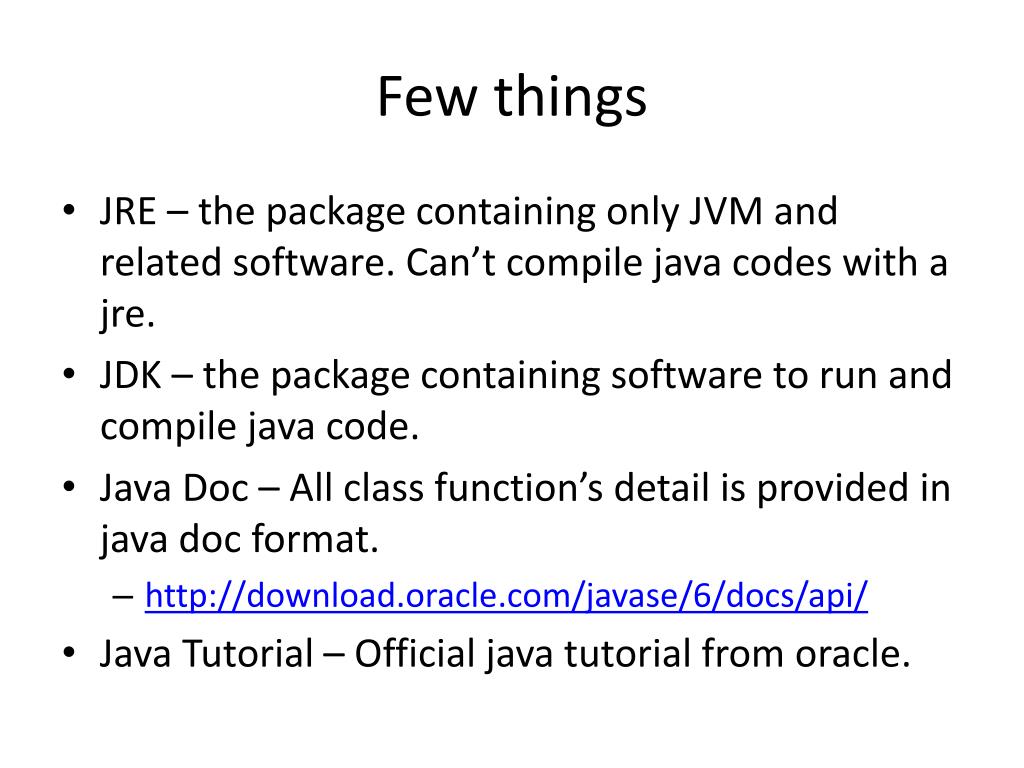 Few things

• JRE – the package containing only JVM and related software. Can’t compile java codes with a jre.
• JDK – the package containing software to run and compile java code.
• Java Doc – All class function’s detail is provided in java doc format.
– http://download.oracle.com/javase/6/docs/api/
• Java Tutorial – Official java tutorial from oracle.